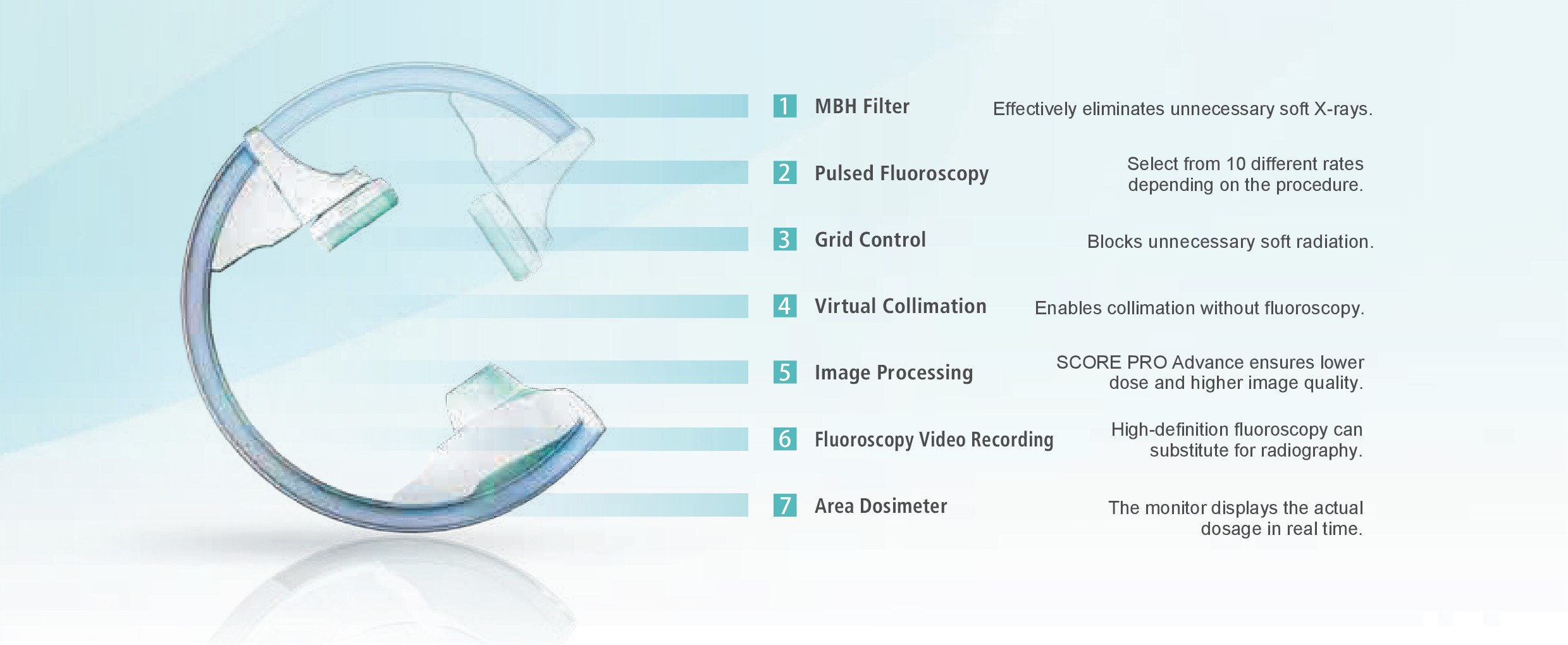 1 MBH Filter Effectively eliminates unnecessary soft X-rays.

2 Pulsed Fluoroscopy Select from 10 different rates depending on the procedure.

3 Grid Control Blocks unnecessary soft radiation.

4 Virtual Collimation Enables collimation without fluoroscopy.

5 Image Processing SCORE PRO Advance ensures lower dose and higher image quality.

6 Fluoroscopy Video Recording High-definition fluoroscopy can substitute for radiography.

7 Area Dosimeter The monitor displays the actual dosage in real time.